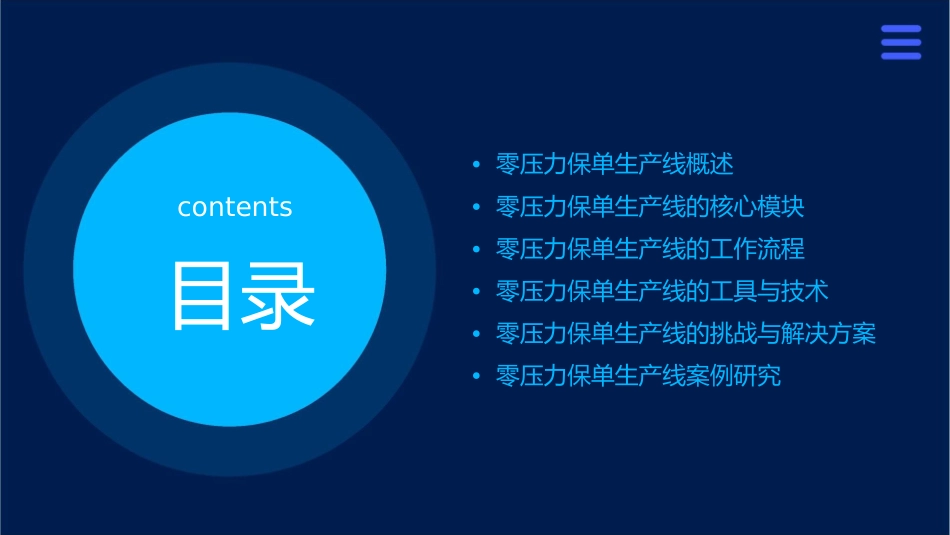 contents

目录

• 零压力保单生产线概述
• 零压力保单生产线的核心模块
• 零压力保单生产线的工作流程
• 零压力保单生产线的工具与技术
• 零压力保单生产线的挑战与解决方案
• 零压力保单生产线案例研究